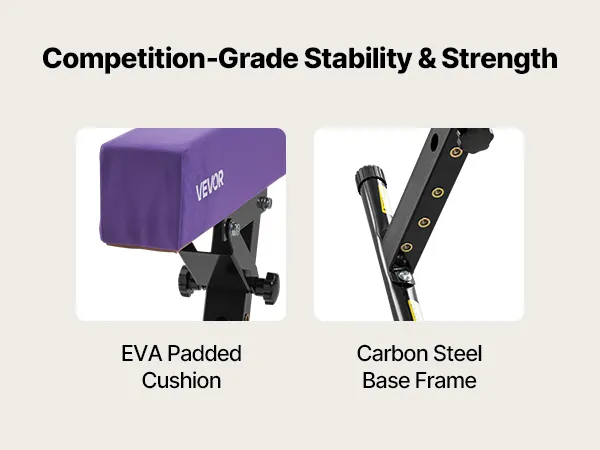 Competition-Grade Stability & Strength

VEVOR

EVA Padded Cushion

Carbon Steel Base Frame